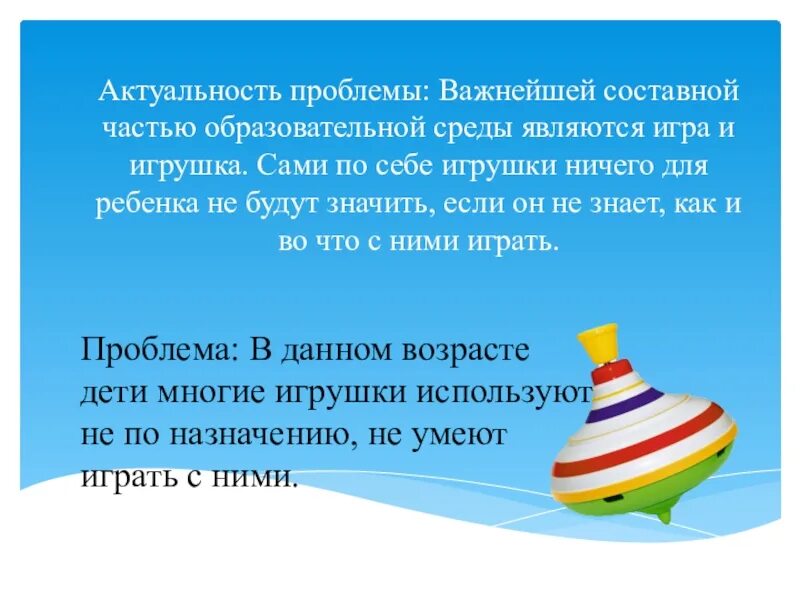 Актуальность проблемы: Важнейшей составной частью образовательной среды являются игра и игрушка. Сами по себе игрушки ничего для ребенка не будут значить, если он не знает, как и во что с ними играть.

Проблема: В данном возрасте дети многие игрушки используют не по назначению, не умеют играть с ними.